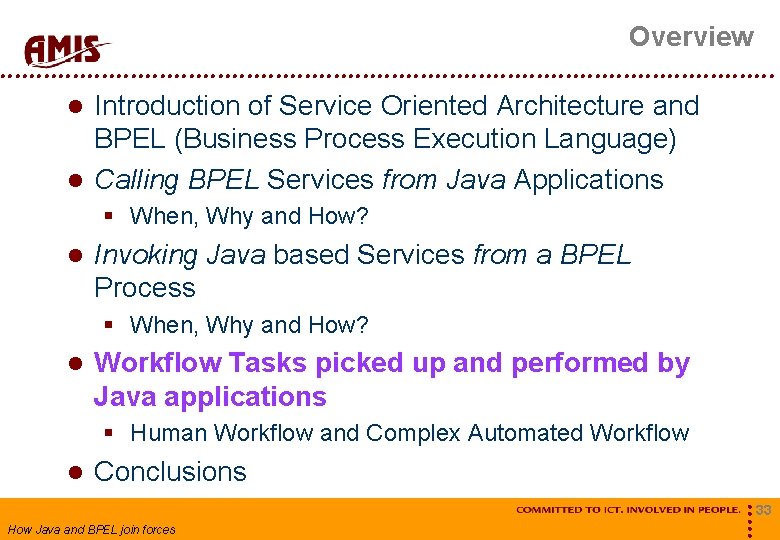 AMIS

Overview

- Introduction of Service Oriented Architecture and BPEL (Business Process Execution Language)
- Calling BPEL Services from Java Applications
  - When, Why and How?
- Invoking Java based Services from a BPEL Process
  - When, Why and How?
- Workflow Tasks picked up and performed by Java applications
  - Human Workflow and Complex Automated Workflow
- Conclusions

COMMITTED TO ICT. INVOLVED IN PEOPLE.

33

How Java and BPEL join forces